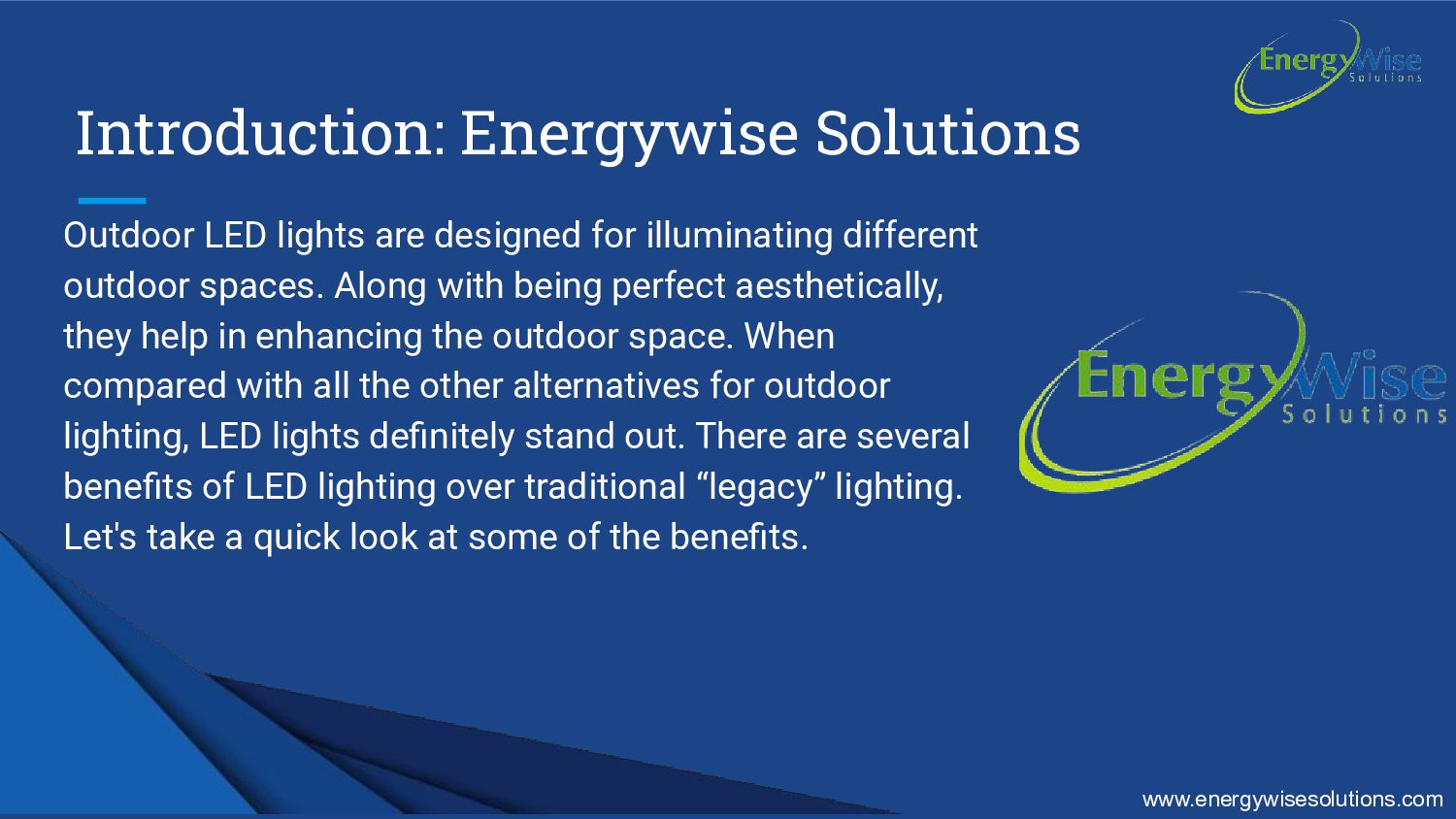 EnergyWise Solutions

Introduction: Energywise Solutions

Outdoor LED lights are designed for illuminating different outdoor spaces. Along with being perfect aesthetically, they help in enhancing the outdoor space. When compared with all the other alternatives for outdoor lighting, LED lights definitely stand out. There are several benefits of LED lighting over traditional “legacy” lighting. Let's take a quick look at some of the benefits.

EnergyWise Solutions

www.energywisesolutions.com